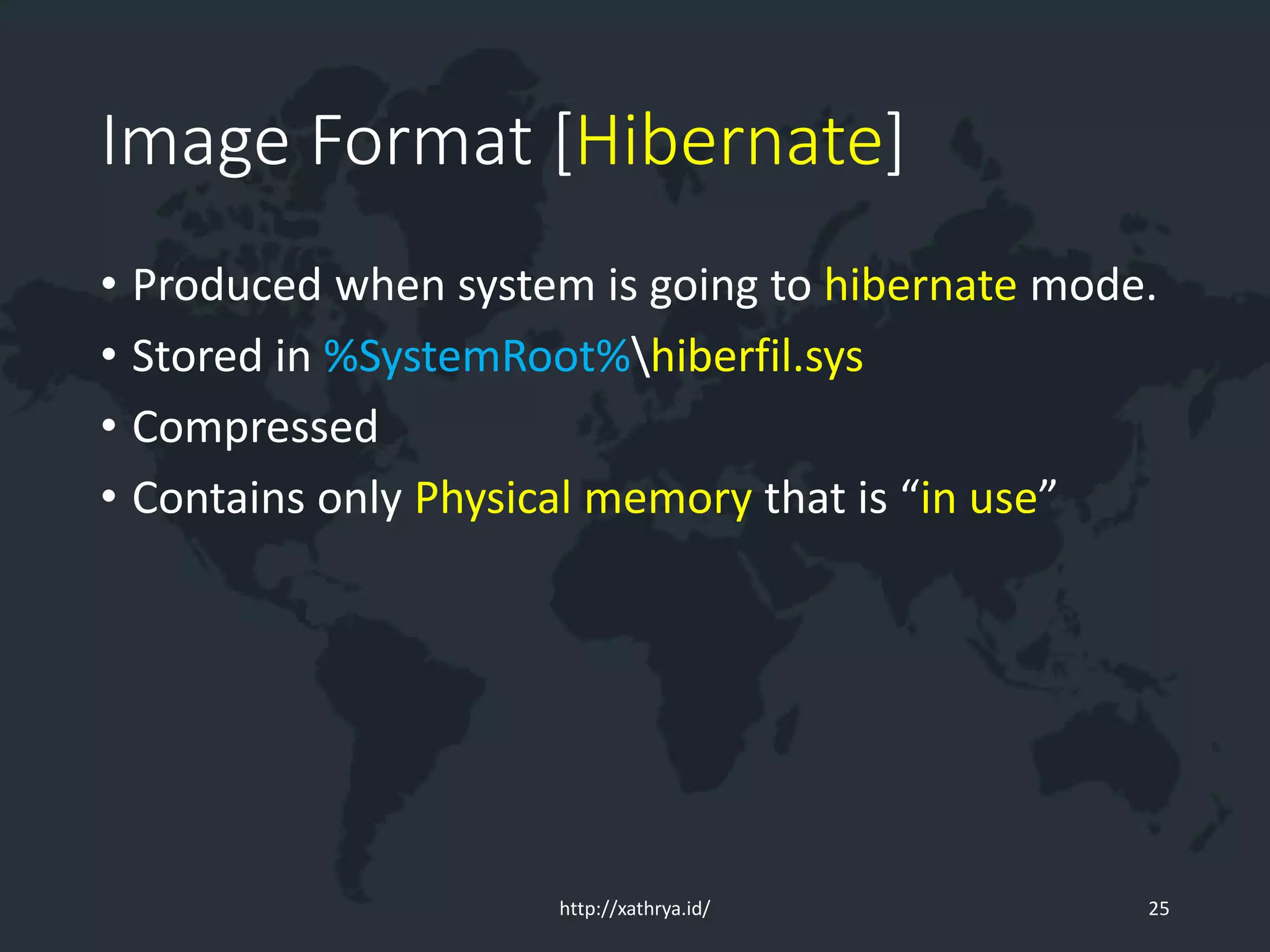 Image Format [Hibernate]

• Produced when system is going to hibernate mode.
• Stored in %SystemRoot%\hiberfil.sys
• Compressed
• Contains only Physical memory that is “in use”

http://xathrya.id/

25